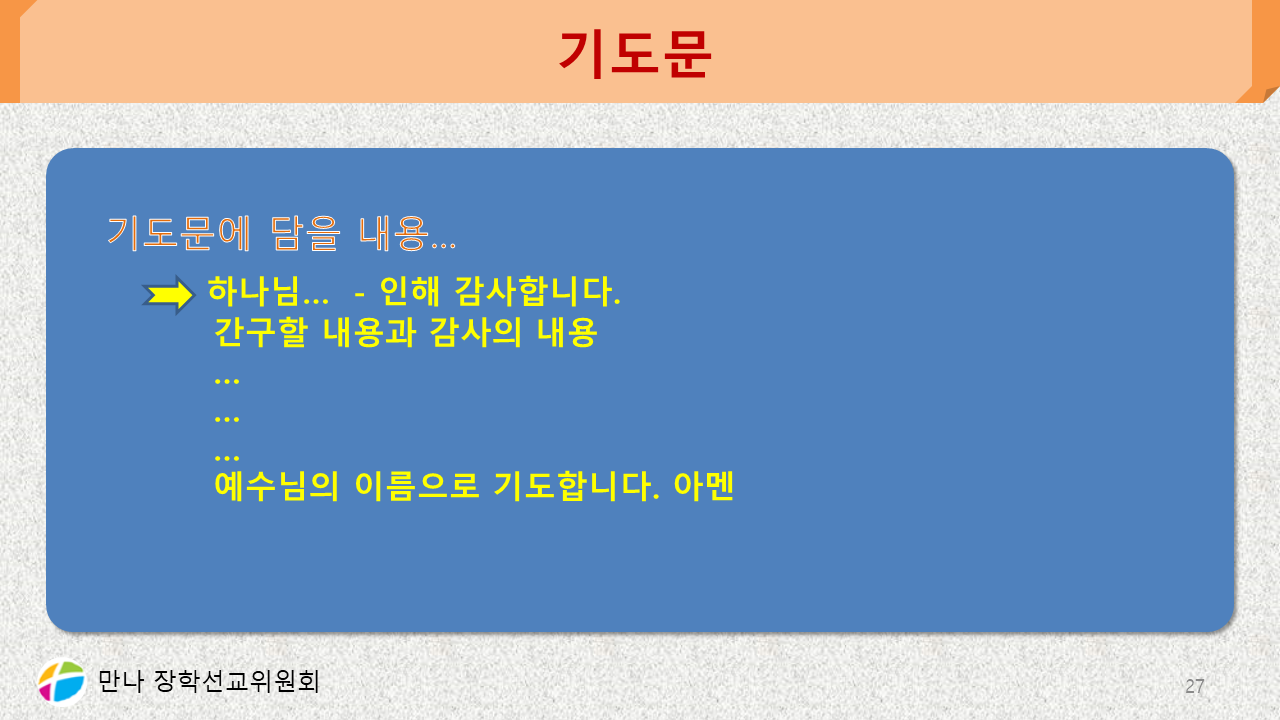 기도문

기도문에 담을 내용...

하나님... - 인해 감사합니다.
간구할 내용과 감사의 내용
...
...
...
예수님의 이름으로 기도합니다. 아멘

만나 장학선교위원회

27